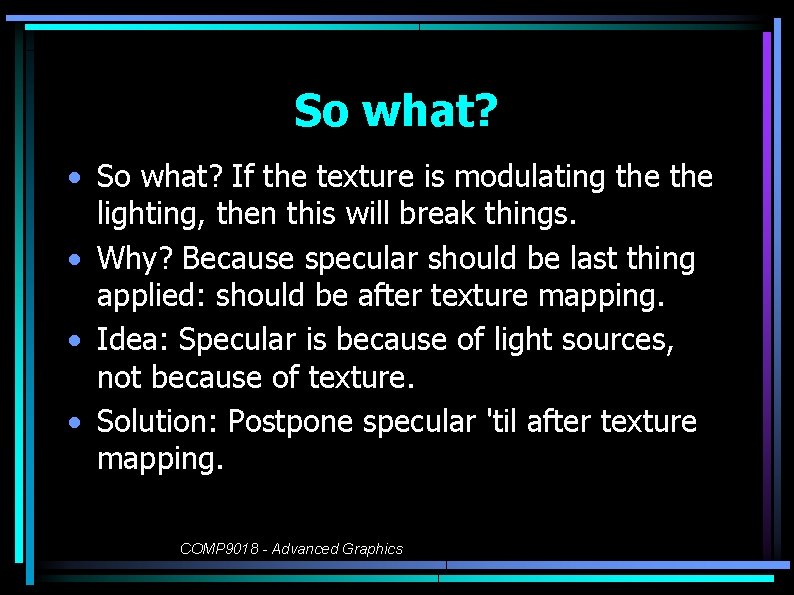 So what?

• So what? If the texture is modulating the the lighting, then this will break things.

• Why? Because specular should be last thing applied: should be after texture mapping.

• Idea: Specular is because of light sources, not because of texture.

• Solution: Postpone specular 'til after texture mapping.

COMP9018 - Advanced Graphics